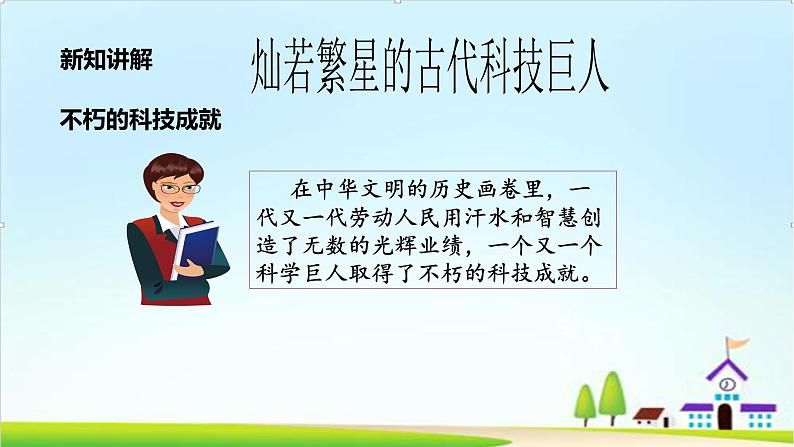 新知讲解

灿若繁星的古代科技巨人

不朽的科技成就

在中华文明的历史画卷里，一代又一代劳动人民用汗水和智慧创造了无数的光辉业绩，一个又一个科学巨人取得了不朽的科技成就。